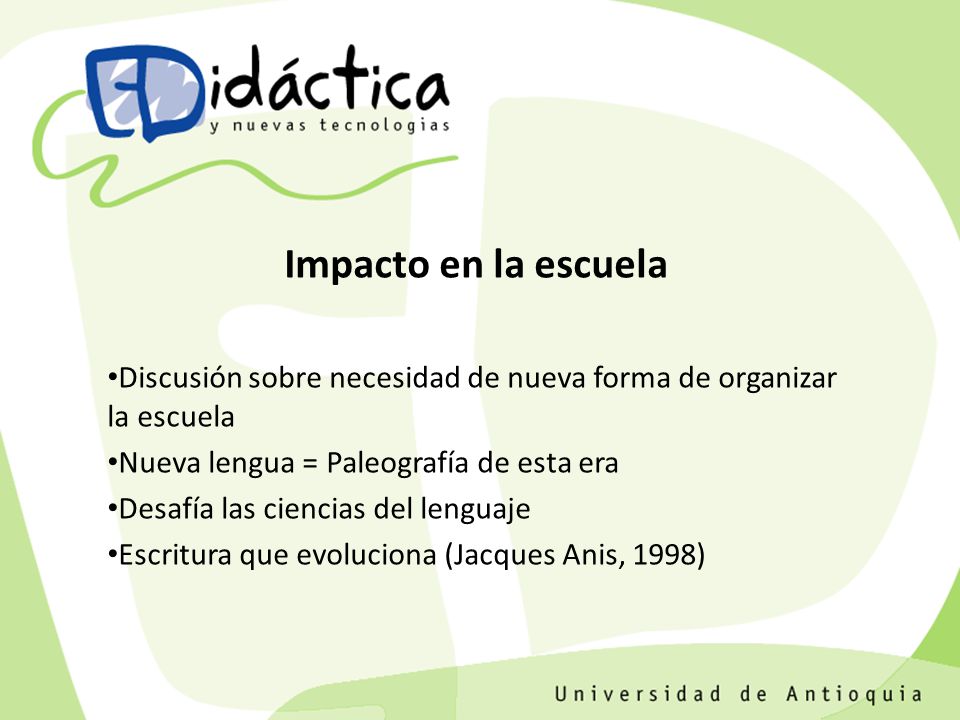 Didáctica
y nuevas tecnologias

Impacto en la escuela

•Discusión sobre necesidad de nueva forma de organizar la escuela
•Nueva lengua = Paleografía de esta era
•Desafía las ciencias del lenguaje
•Escritura que evoluciona (Jacques Anis, 1998)

Universidad de Antioquia